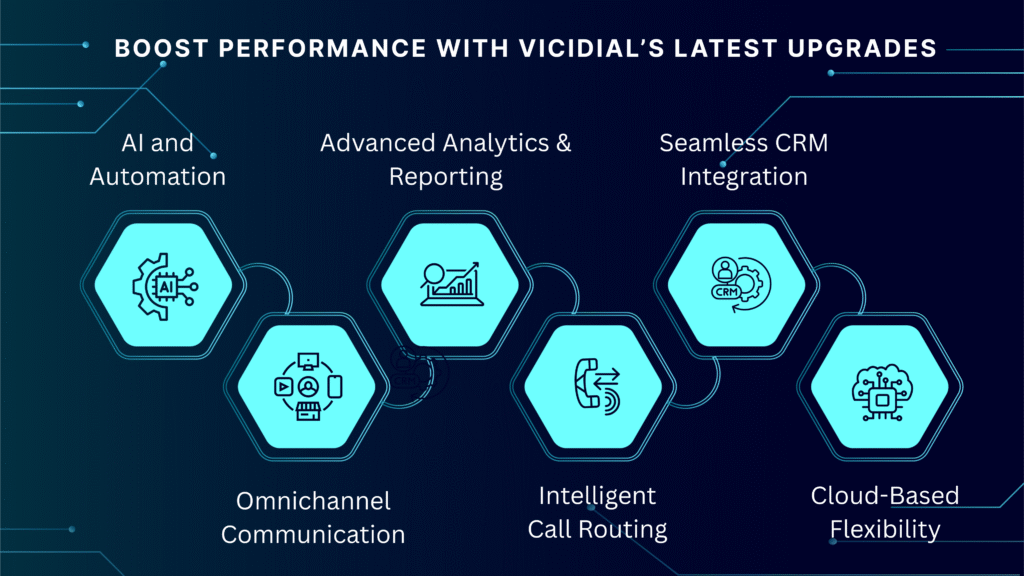 BOOST PERFORMANCE WITH VICIDIAL'S LATEST UPGRADES

AI and Automation

Advanced Analytics & Reporting

Seamless CRM Integration

AI

CRM

Omnichannel Communication

Intelligent Call Routing

Cloud-Based Flexibility